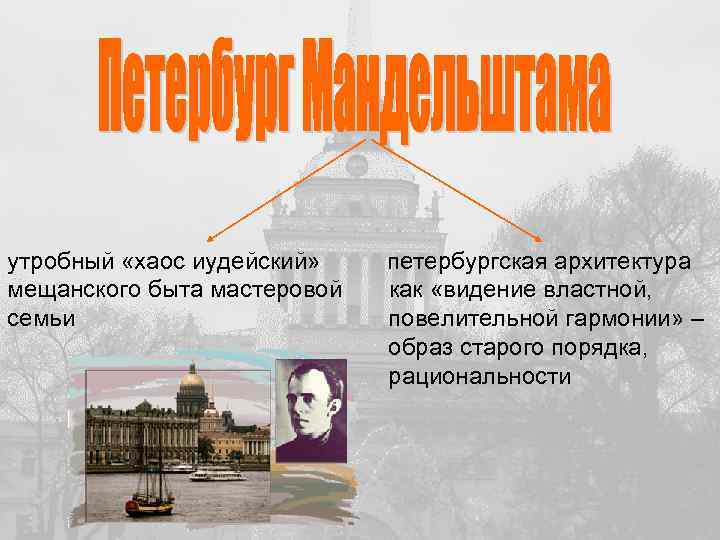 Петербург Мандельштама

утробный «хаос иудейский» мещанского быта мастеровой семьи

петербургская архитектура как «видение властной, повелительной гармонии» – образ старого порядка, рациональности